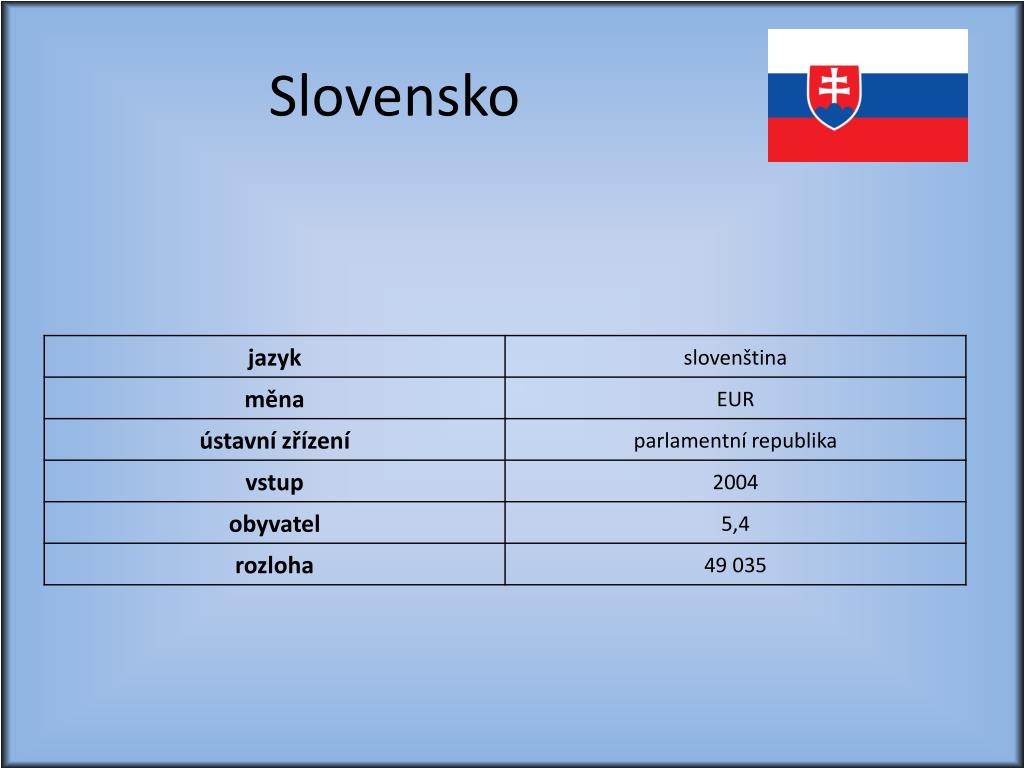 Slovensko

| jazyk | slovenština |
|---|---|
| měna | EUR |
| ústavní zřízení | parlamentní republika |
| vstup | 2004 |
| obyvatel | 5,4 |
| rozloha | 49 035 |